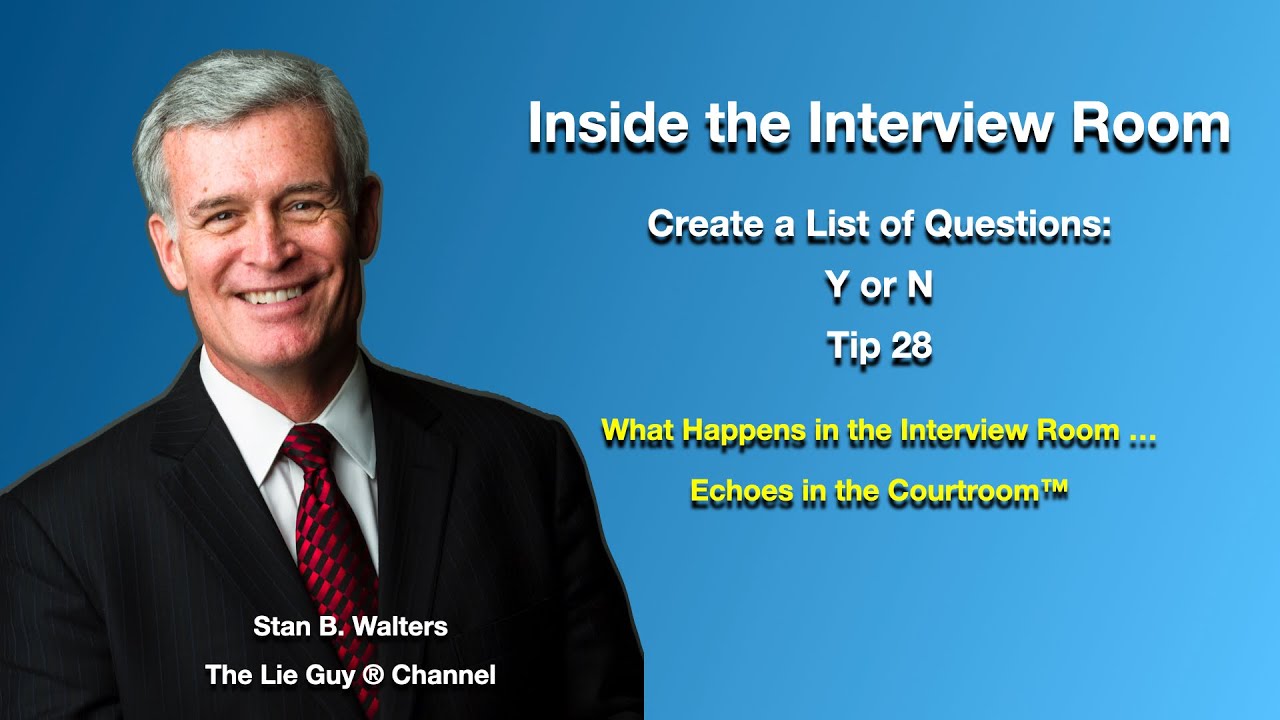 Inside the Interview Room

Create a List of Questions:

Y or N

Tip 28

What Happens in the Interview Room ...

Echoes in the Courtroom™

Stan B. Walters

The Lie Guy ® Channel